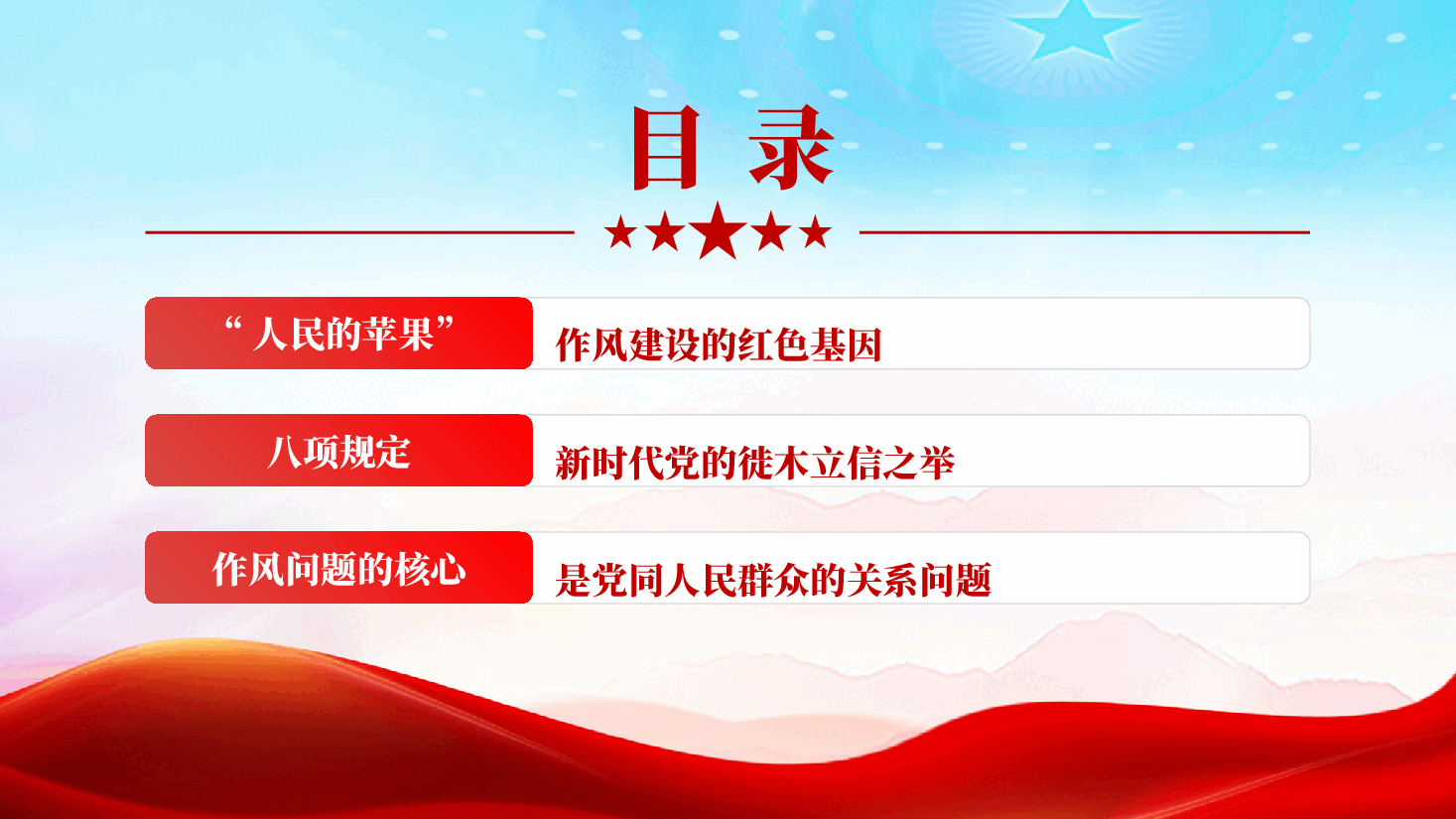 目 录

“人民的苹果”

作风建设的红色基因

八项规定

新时代党的徙木立信之举

作风问题的核心

是党同人民群众的关系问题